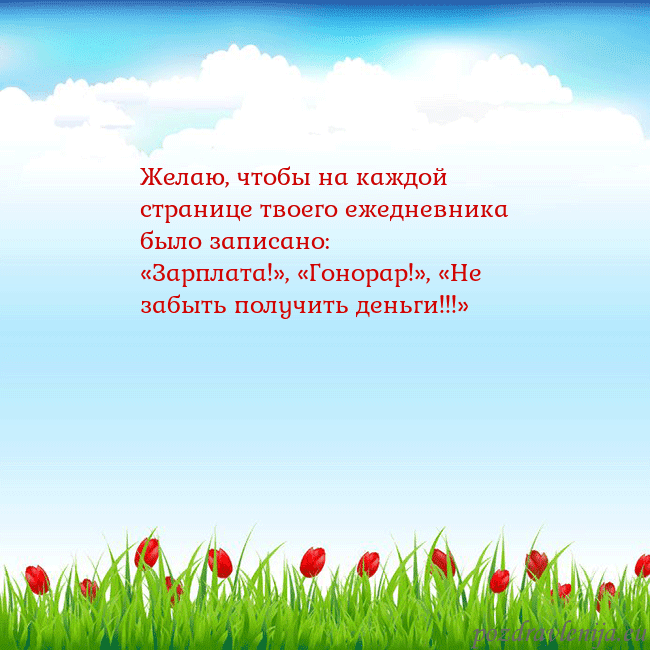 Желаю, чтобы на каждой странице твоего ежедневника было записано:
«Зарплата!», «Гонорар!», «Не забыть получить деньги!!!»

pozdravlenija.eu